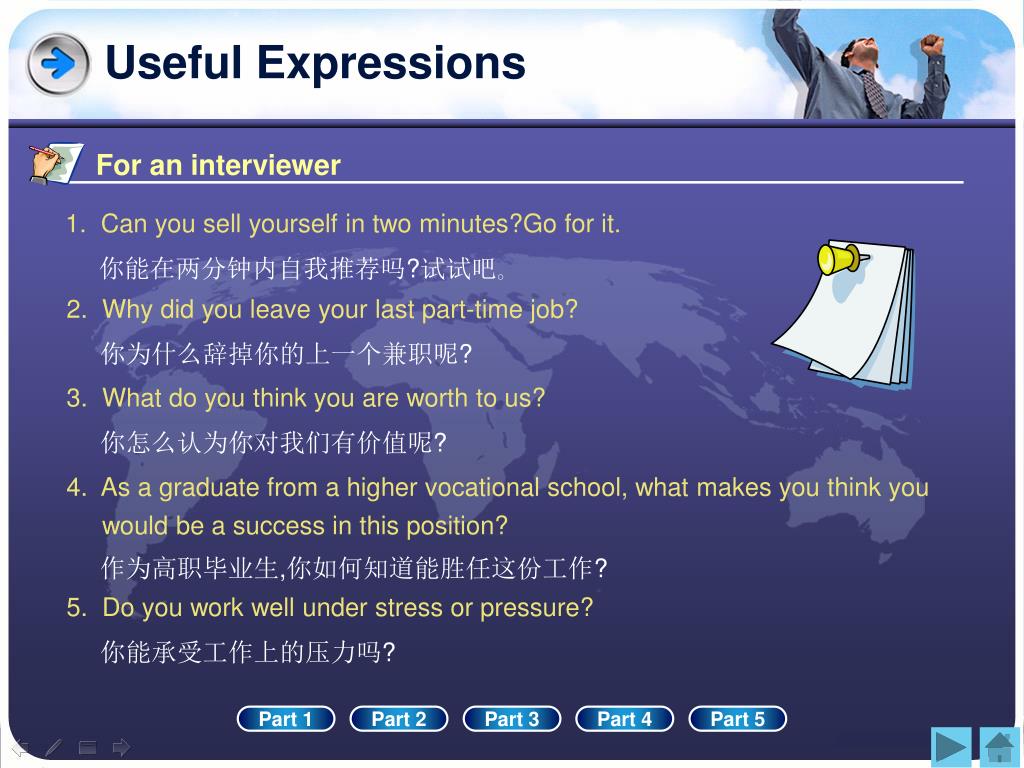 Useful Expressions

For an interviewer

1. Can you sell yourself in two minutes?Go for it.
你能在两分钟内自我推荐吗?试试吧。

2. Why did you leave your last part-time job?
你为什么辞掉你的上一个兼职呢?

3. What do you think you are worth to us?
你怎么认为你对我们有价值呢?

4. As a graduate from a higher vocational school, what makes you think you would be a success in this position?
作为高职毕业生,你如何知道能胜任这份工作?

5. Do you work well under stress or pressure?
你能承受工作上的压力吗?

Part 1 Part 2 Part 3 Part 4 Part 5